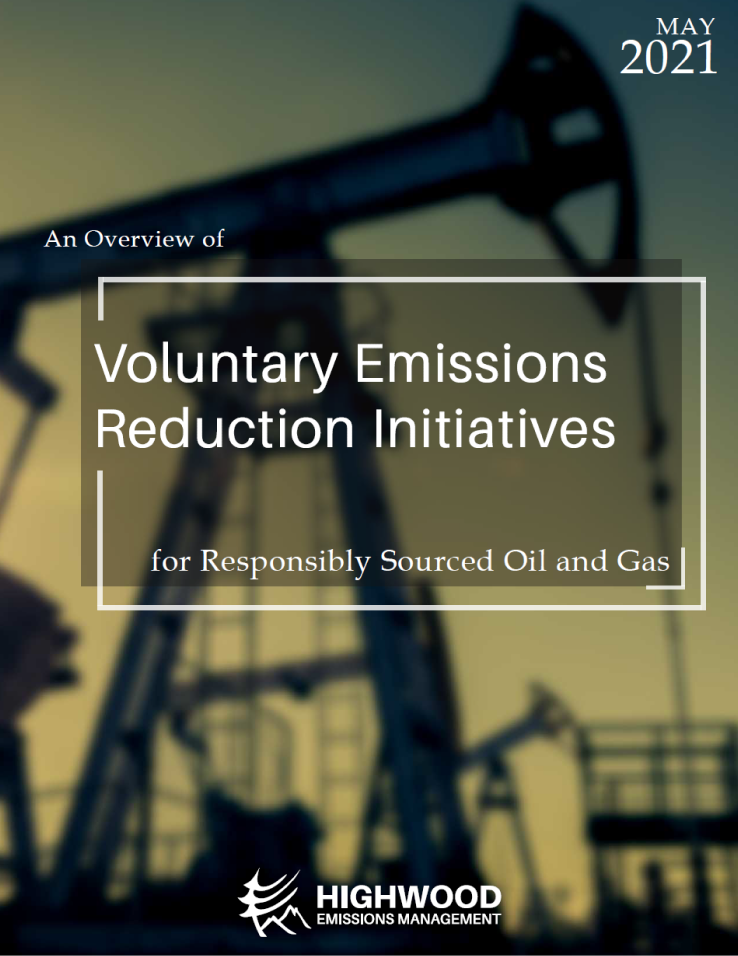 MAY
2021

An Overview of

Voluntary Emissions Reduction Initiatives

for Responsibly Sourced Oil and Gas

HIGHWOOD
EMISSIONS MANAGEMENT